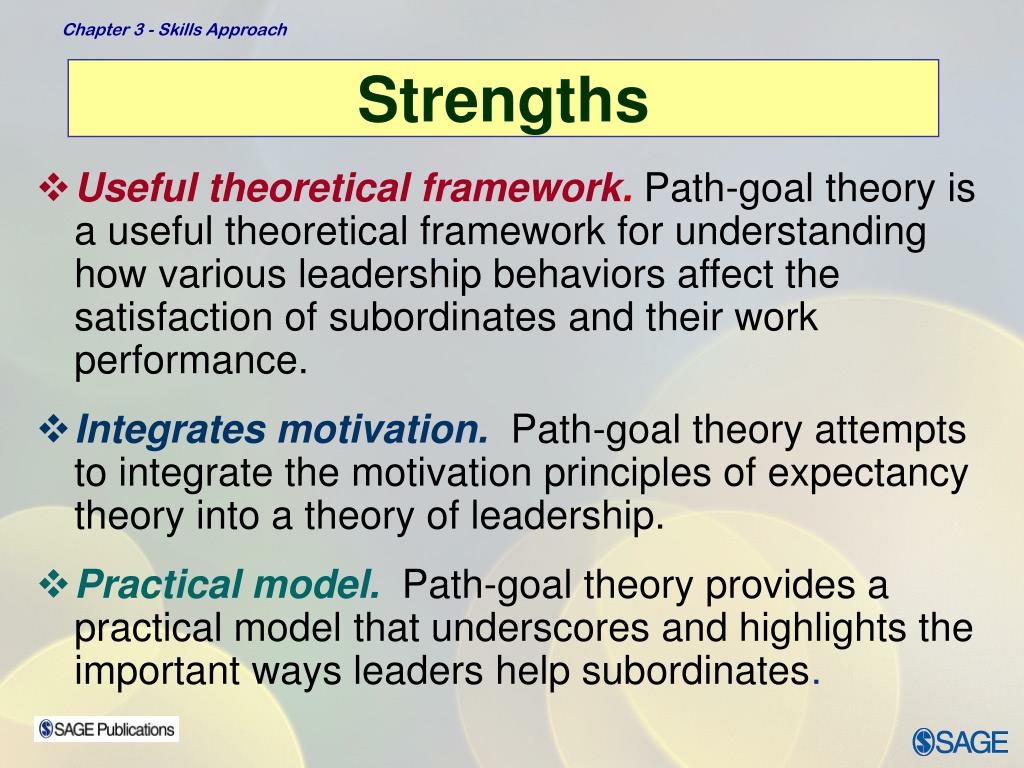 Chapter 3 - Skills Approach

Strengths

❖ Useful theoretical framework. Path-goal theory is a useful theoretical framework for understanding how various leadership behaviors affect the satisfaction of subordinates and their work performance.

❖ Integrates motivation. Path-goal theory attempts to integrate the motivation principles of expectancy theory into a theory of leadership.

❖ Practical model. Path-goal theory provides a practical model that underscores and highlights the important ways leaders help subordinates.

SAGE Publications

SAGE